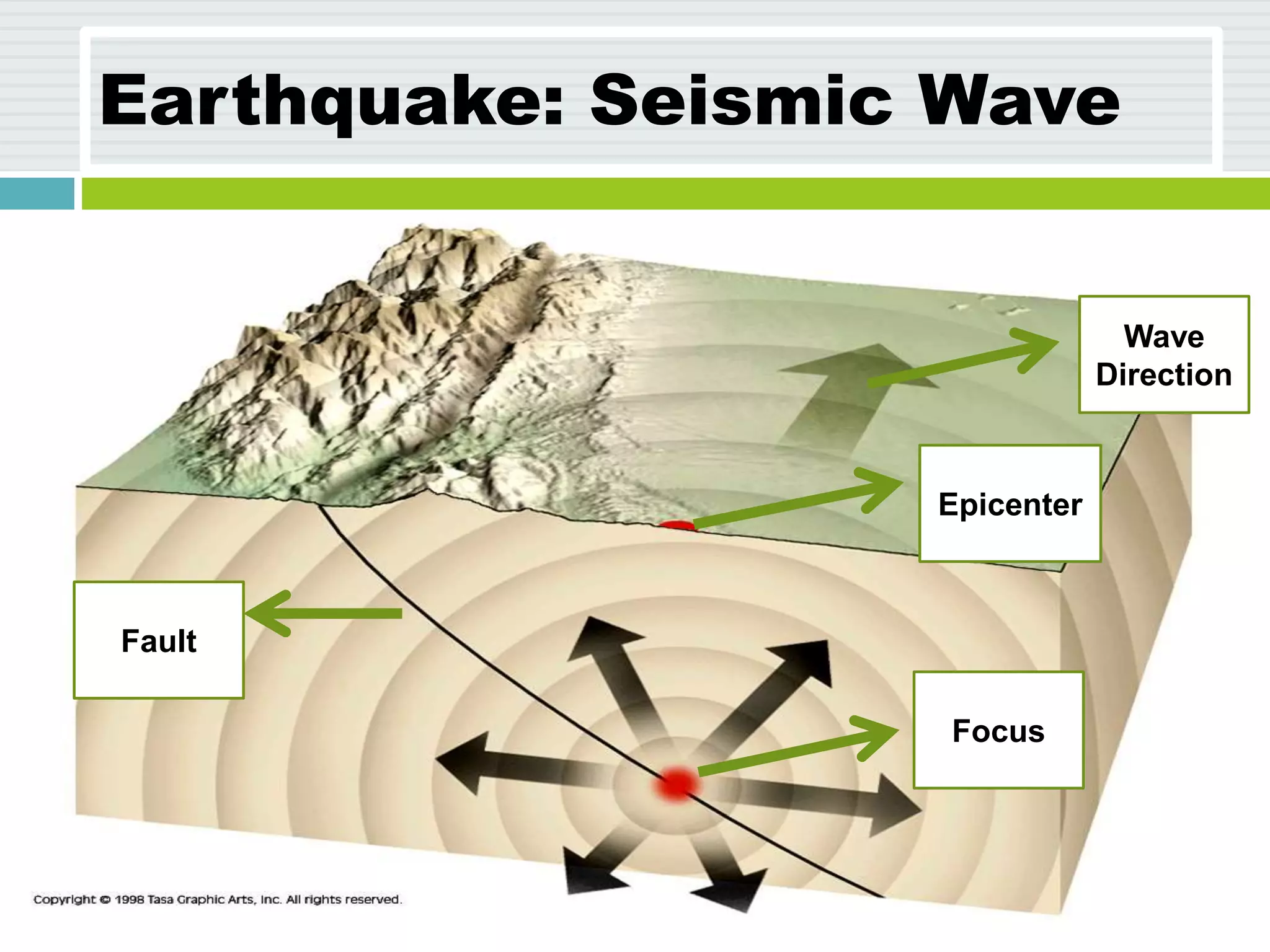 Earthquake: Seismic Wave

Wave Direction

Epicenter

Fault

Focus

Copyright © 1998 Tasa Graphic Arts, Inc. All rights reserved.